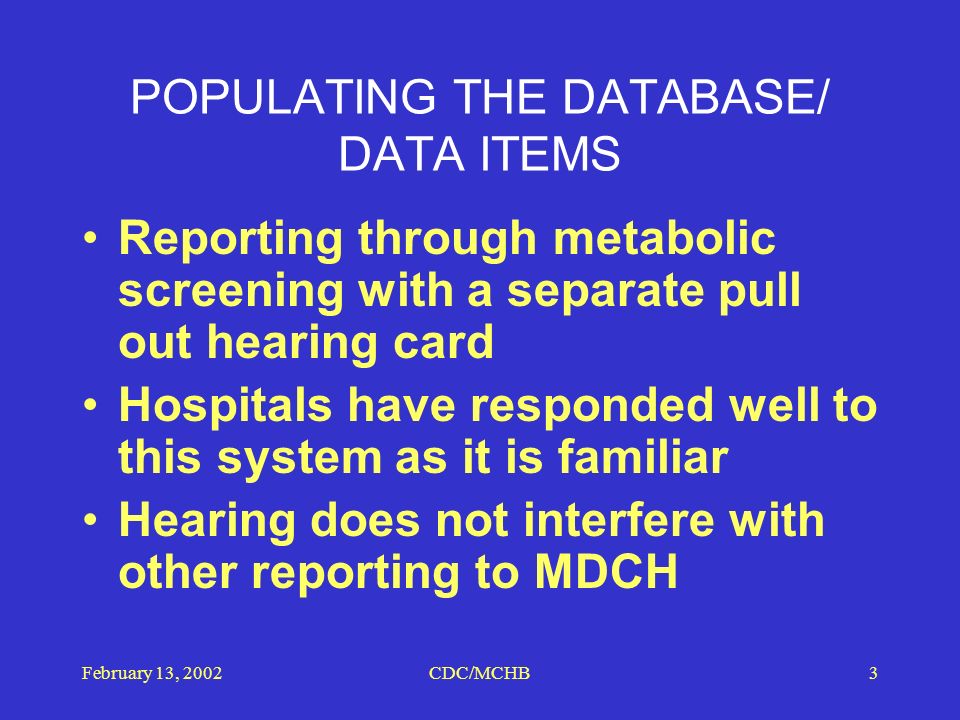 POPULATING THE DATABASE/ DATA ITEMS

• Reporting through metabolic screening with a separate pull out hearing card
• Hospitals have responded well to this system as it is familiar
• Hearing does not interfere with other reporting to MDCH

February 13, 2002 CDC/MCHB 3